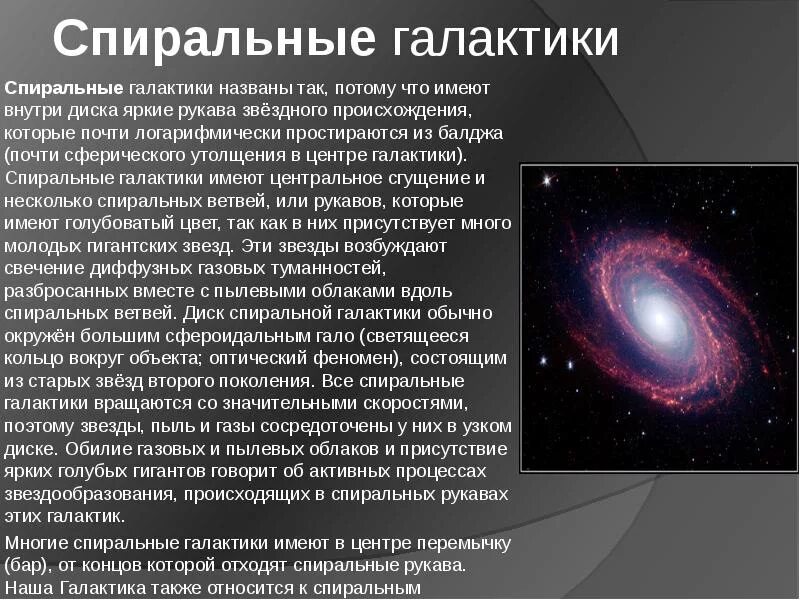 Спиральные галактики

Спиральные галактики названы так, потому что имеют внутри диска яркие рукава звёздного происхождения, которые почти логарифмически простираются из балджа (почти сферического утолщения в центре галактики).

Спиральные галактики имеют центральное сгущение и несколько спиральных ветвей, или рукавов, которые имеют голубоватый цвет, так как в них присутствует много молодых гигантских звезд. Эти звезды возбуждают свечение диффузных газовых туманностей, разбросанных вместе с пылевыми облаками вдоль спиральных ветвей. Диск спиральной галактики обычно окружён большим сфероидальным гало (светящееся кольцо вокруг объекта; оптический феномен), состоящим из старых звёзд второго поколения. Все спиральные галактики вращаются со значительными скоростями, поэтому звезды, пыль и газы сосредоточены у них в узком диске. Обилие газовых и пылевых облаков и присутствие ярких голубых гигантов говорит об активных процессах звездообразования, происходящих в спиральных рукавах этих галактик.

Многие спиральные галактики имеют в центре перемычку (бар), от концов которой отходят спиральные рукава. Наша Галактика также относится к спиральным